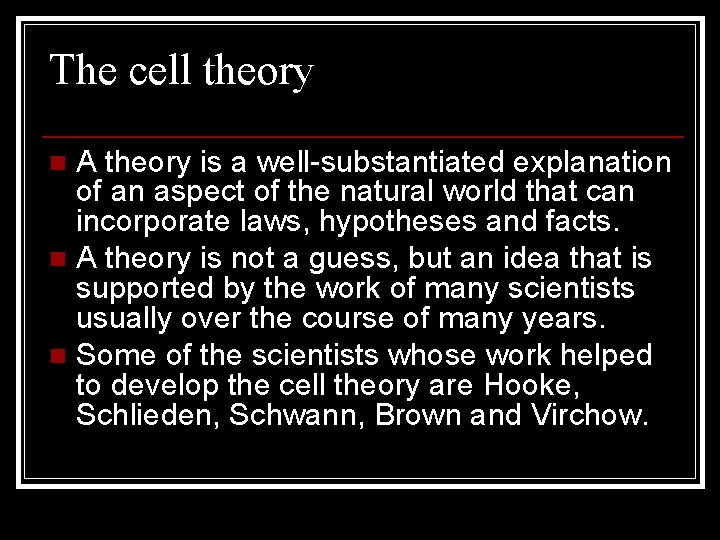 The cell theory

A theory is a well-substantiated explanation of an aspect of the natural world that can incorporate laws, hypotheses and facts.

A theory is not a guess, but an idea that is supported by the work of many scientists usually over the course of many years.

Some of the scientists whose work helped to develop the cell theory are Hooke, Schlieden, Schwann, Brown and Virchow.